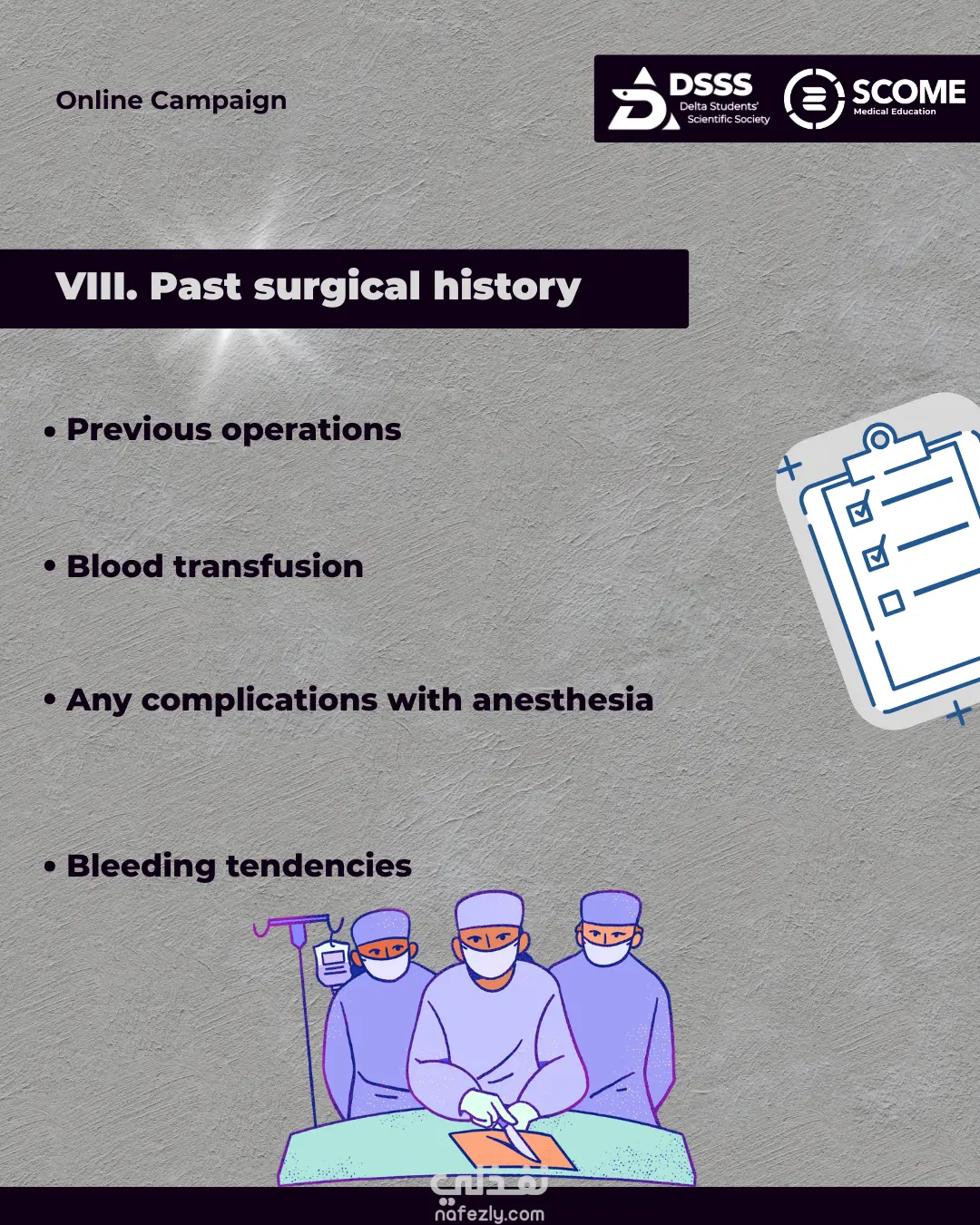 Online Campaign

DSSS Delta Students' Scientific Society

SCOME Medical Education

VIII. Past surgical history

• Previous operations

• Blood transfusion

• Any complications with anesthesia

• Bleeding tendencies

نفذلي
nafezly.com